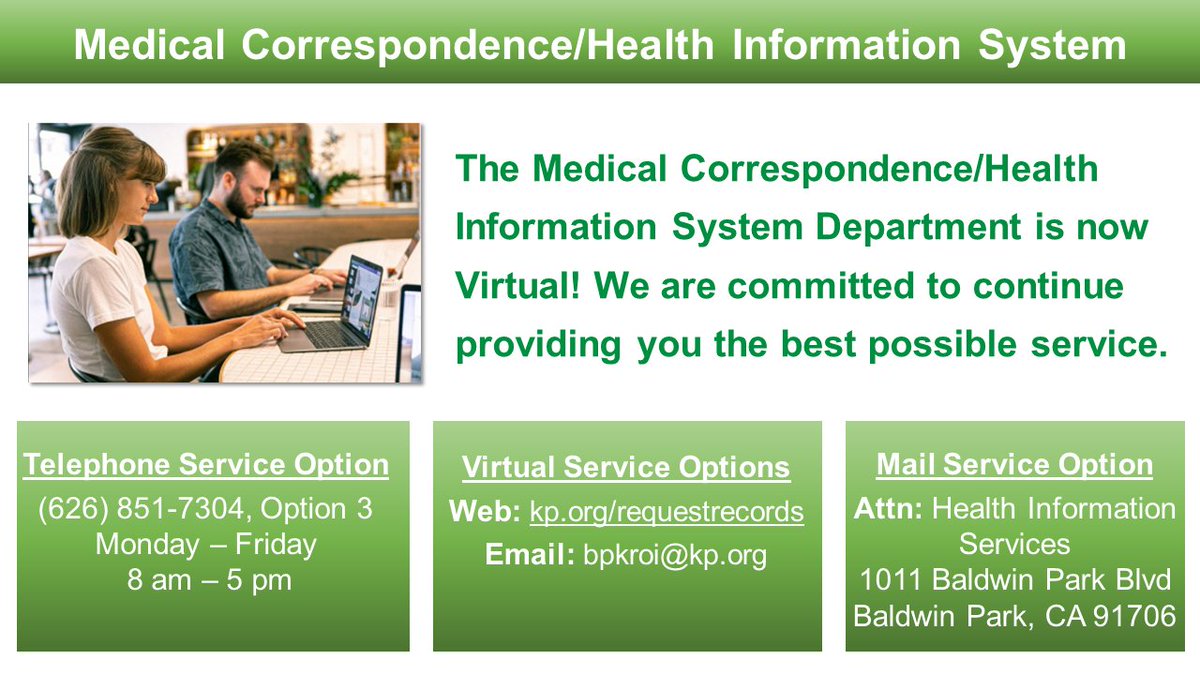 Medical Correspondence/Health Information System

The Medical Correspondence/Health Information System Department is now Virtual! We are committed to continue providing you the best possible service.

Telephone Service Option
(626) 851-7304, Option 3
Monday – Friday
8 am – 5 pm

Virtual Service Options
Web: kp.org/requestrecords
Email: bpkroi@kp.org

Mail Service Option
Attn: Health Information Services
1011 Baldwin Park Blvd
Baldwin Park, CA 91706